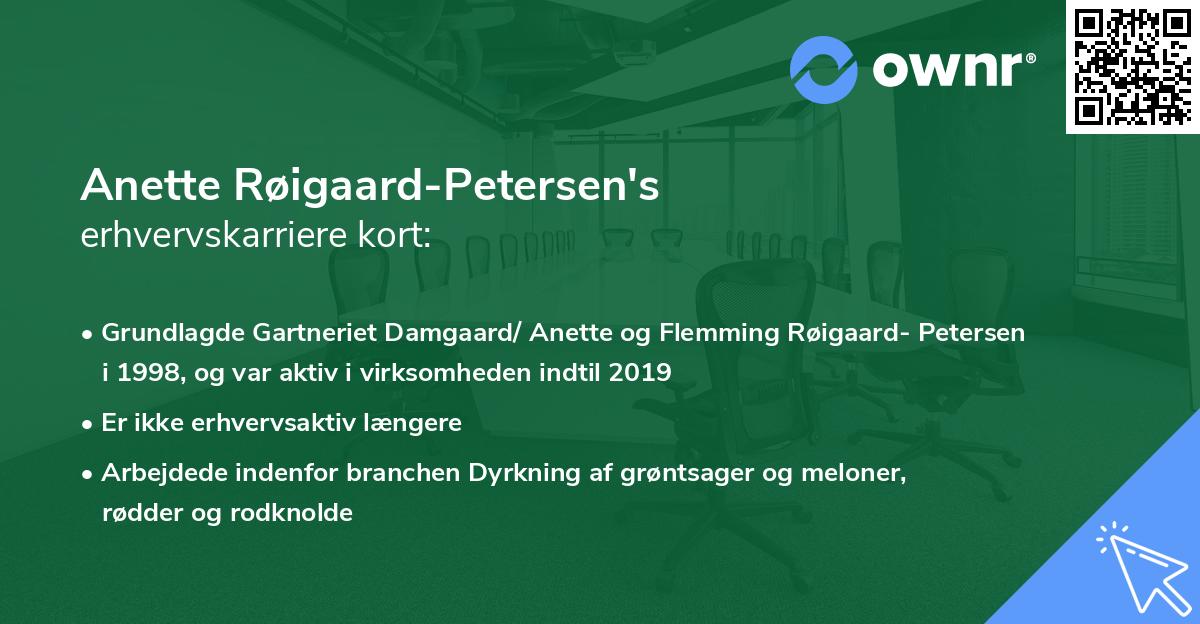 ownr®

Anette Røigaard-Petersen's
erhvervskarriere kort:

• Grundlagde Gartneriet Damgaard/ Anette og Flemming Røigaard- Petersen i 1998, og var aktiv i virksomheden indtil 2019
• Er ikke erhvervsaktiv længere
• Arbejdede indenfor branchen Dyrkning af grøntsager og meloner, rødder og rodknolde